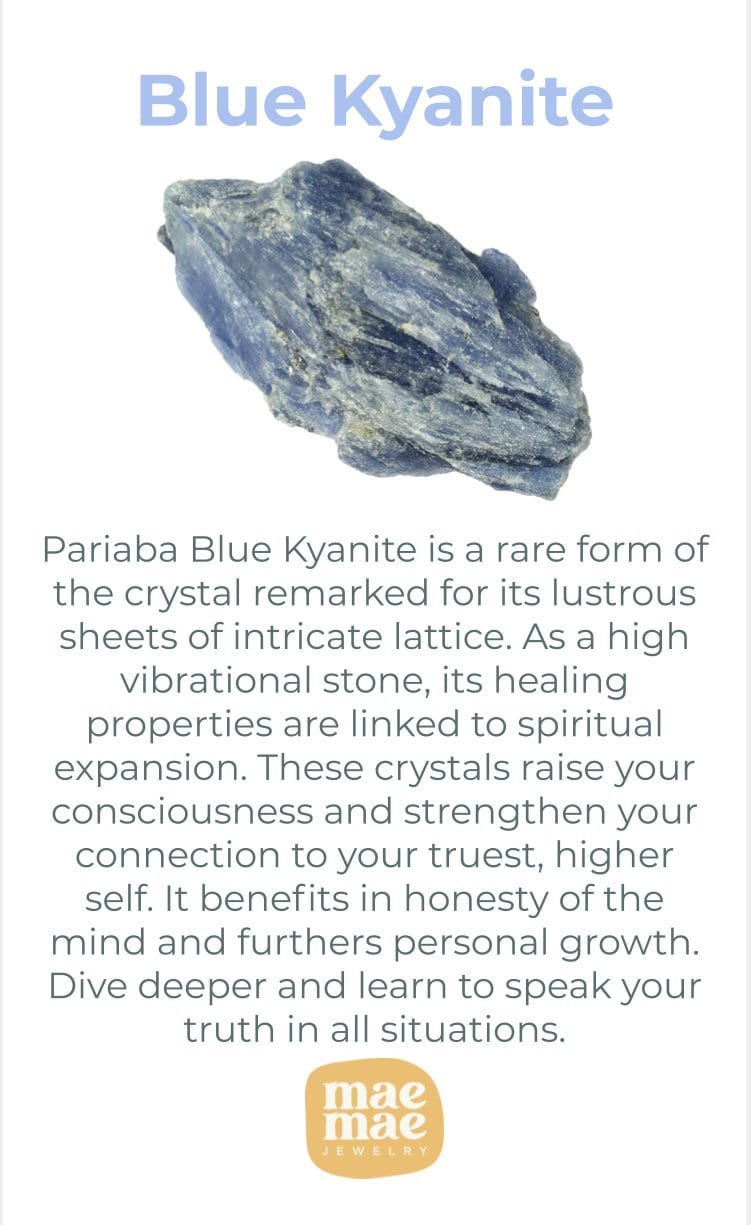 Blue Kyanite

Pariaba Blue Kyanite is a rare form of the crystal remarked for its lustrous sheets of intricate lattice. As a high vibrational stone, its healing properties are linked to spiritual expansion. These crystals raise your consciousness and strengthen your connection to your truest, higher self. It benefits in honesty of the mind and furthers personal growth. Dive deeper and learn to speak your truth in all situations.

mae
mae
JEWELRY